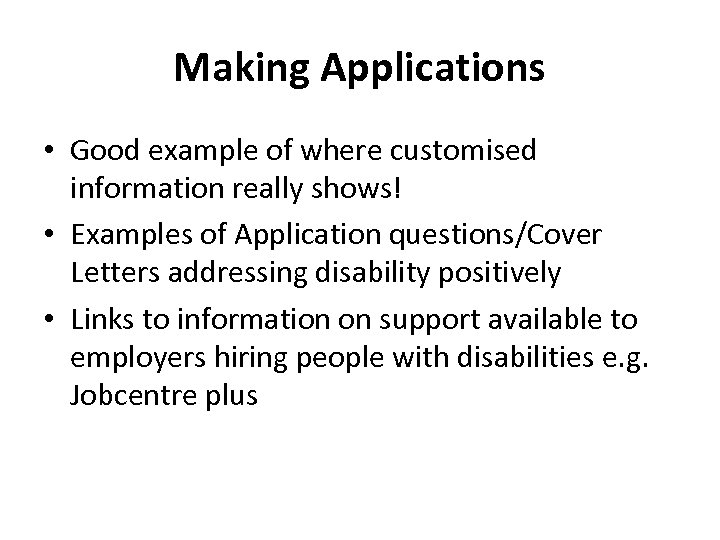 Making Applications

• Good example of where customised information really shows!
• Examples of Application questions/Cover Letters addressing disability positively
• Links to information on support available to employers hiring people with disabilities e.g. Jobcentre plus